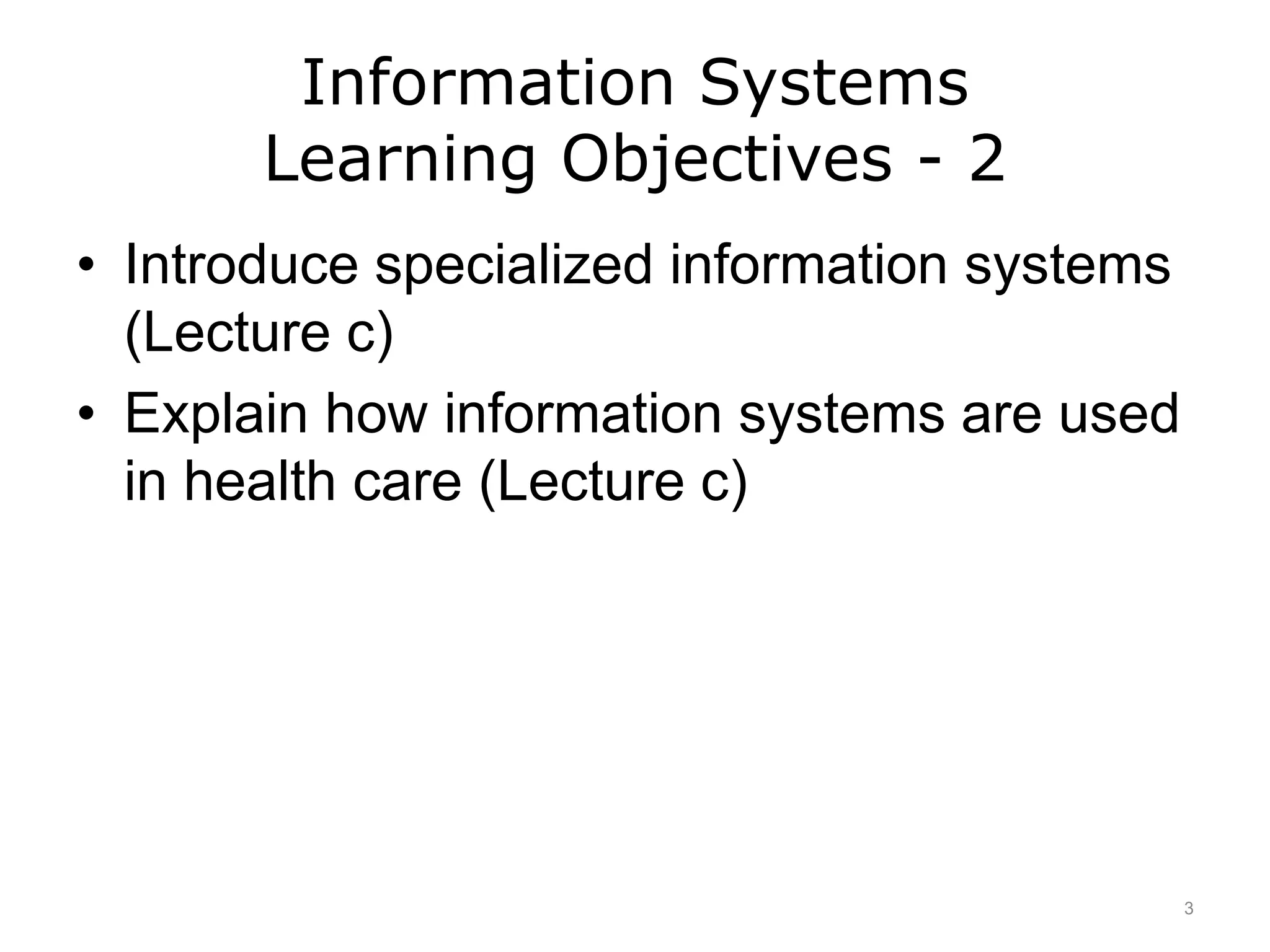 Information Systems
Learning Objectives - 2

• Introduce specialized information systems (Lecture c)
• Explain how information systems are used in health care (Lecture c)

3